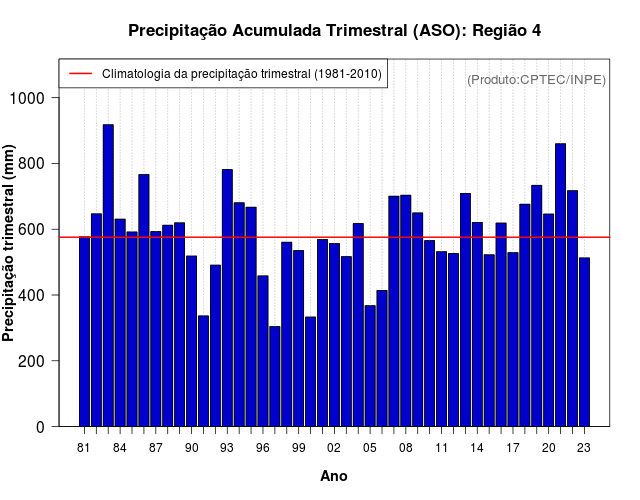 Precipitação Acumulada Trimestral (ASO): Região 4

Climatologia da precipitação trimestral (1981-2010)

(Produto:CPTEC/INPE)

Precipitação trimestral (mm)

1000
800
600
400
200
0

81 84 87 90 93 96 99 02 05 08 11 14 17 20 23

Ano